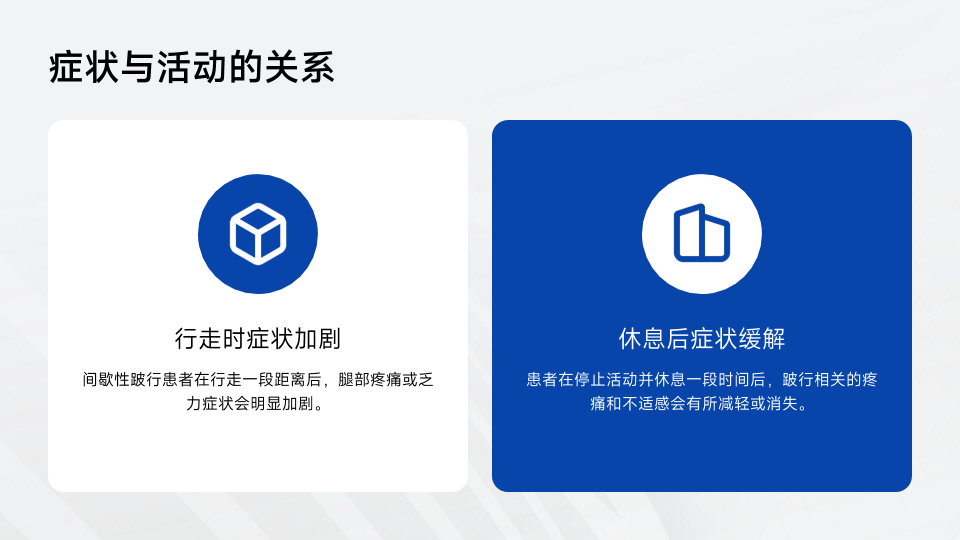 症状与活动的关系

行走时症状加剧

间歇性跛行患者在行走一段距离后，腿部疼痛或乏力症状会明显加剧。

休息后症状缓解

患者在停止活动并休息一段时间后，跛行相关的疼痛和不适感会有所减轻或消失。